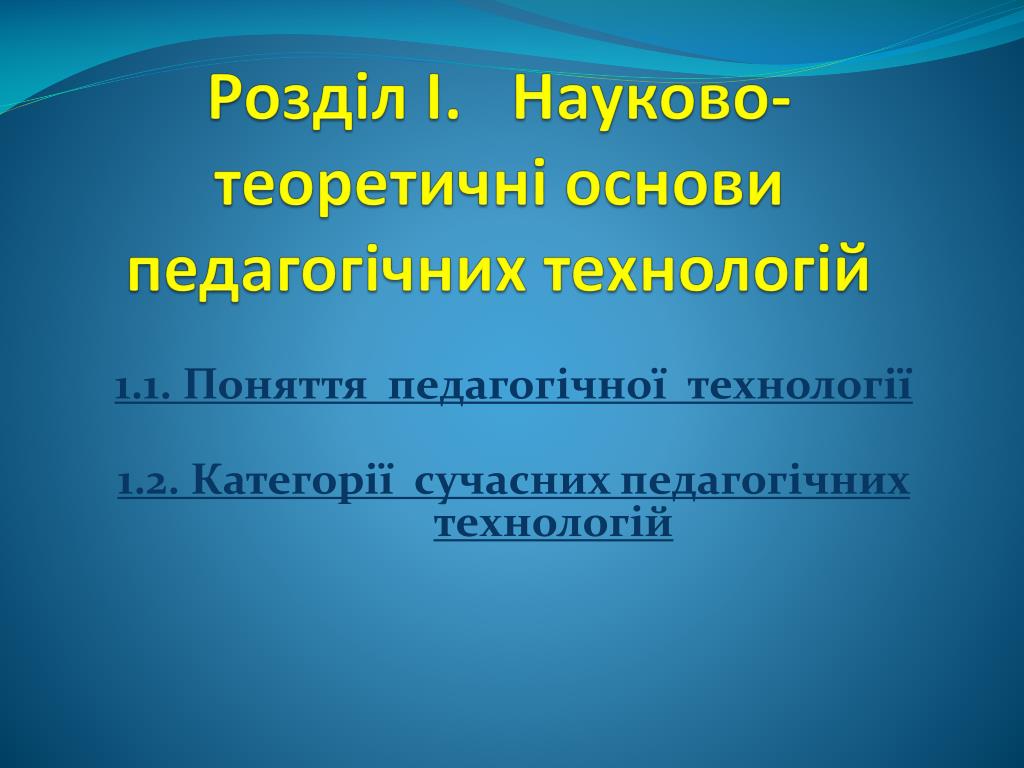 Розділ І. Науково-теоретичні основи педагогічних технологій

1.1. Поняття педагогічної технології

1.2. Категорії сучасних педагогічних технологій